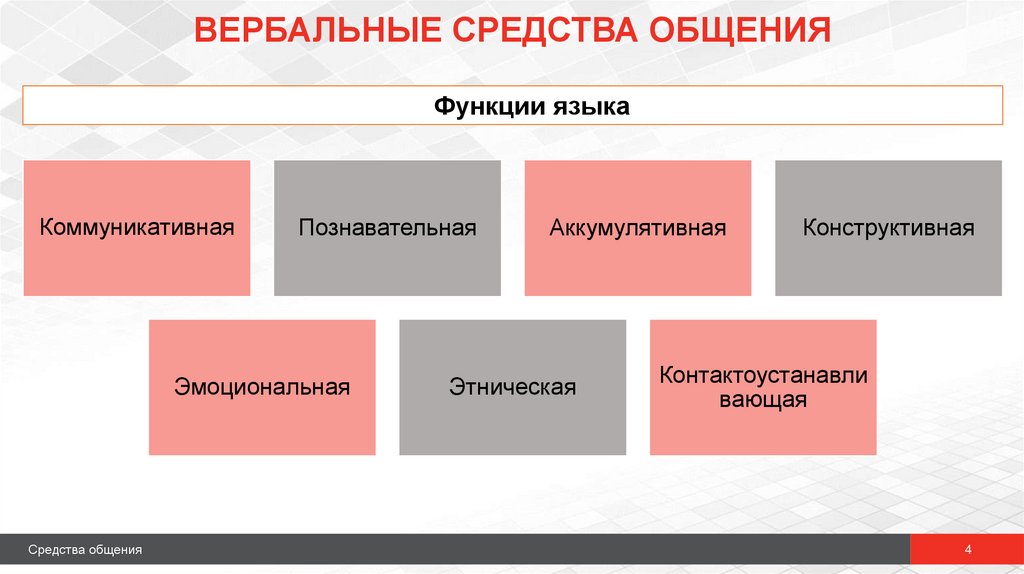 ВЕРБАЛЬНЫЕ СРЕДСТВА ОБЩЕНИЯ

Функции языка

Коммуникативная

Познавательная

Аккумулятивная

Конструктивная

Эмоциональная

Этническая

Контактоустанавливающая

Средства общения

4